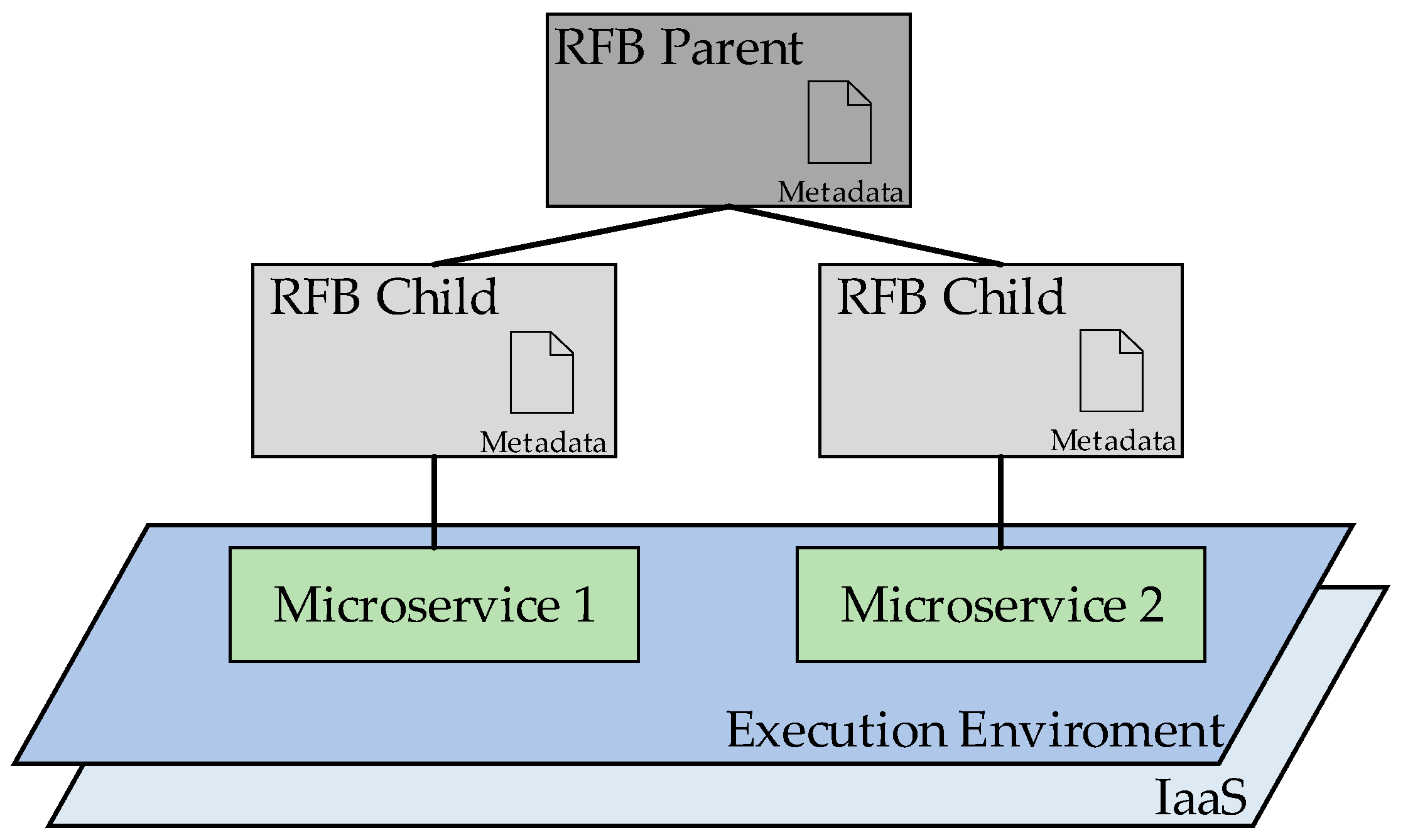 RFB Parent

Metadata

RFB Child

Metadata

RFB Child

Metadata

Microservice 1

Microservice 2

Execution Enviroment

IaaS